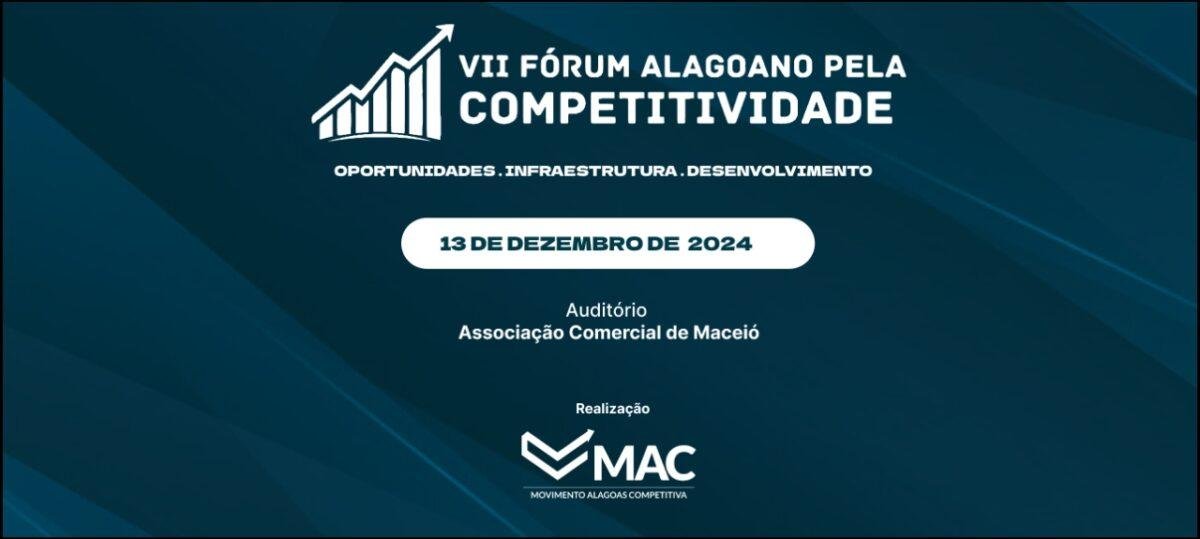 VII FÓRUM ALAGOANO PELA COMPETITIVIDADE

OPORTUNIDADES . INFRAESTRUTURA . DESENVOLVIMENTO

13 DE DEZEMBRO DE 2024

Auditório
Associação Comercial de Maceió

Realização

MAC
MOVIMENTO ALAGOAS COMPETITIVA